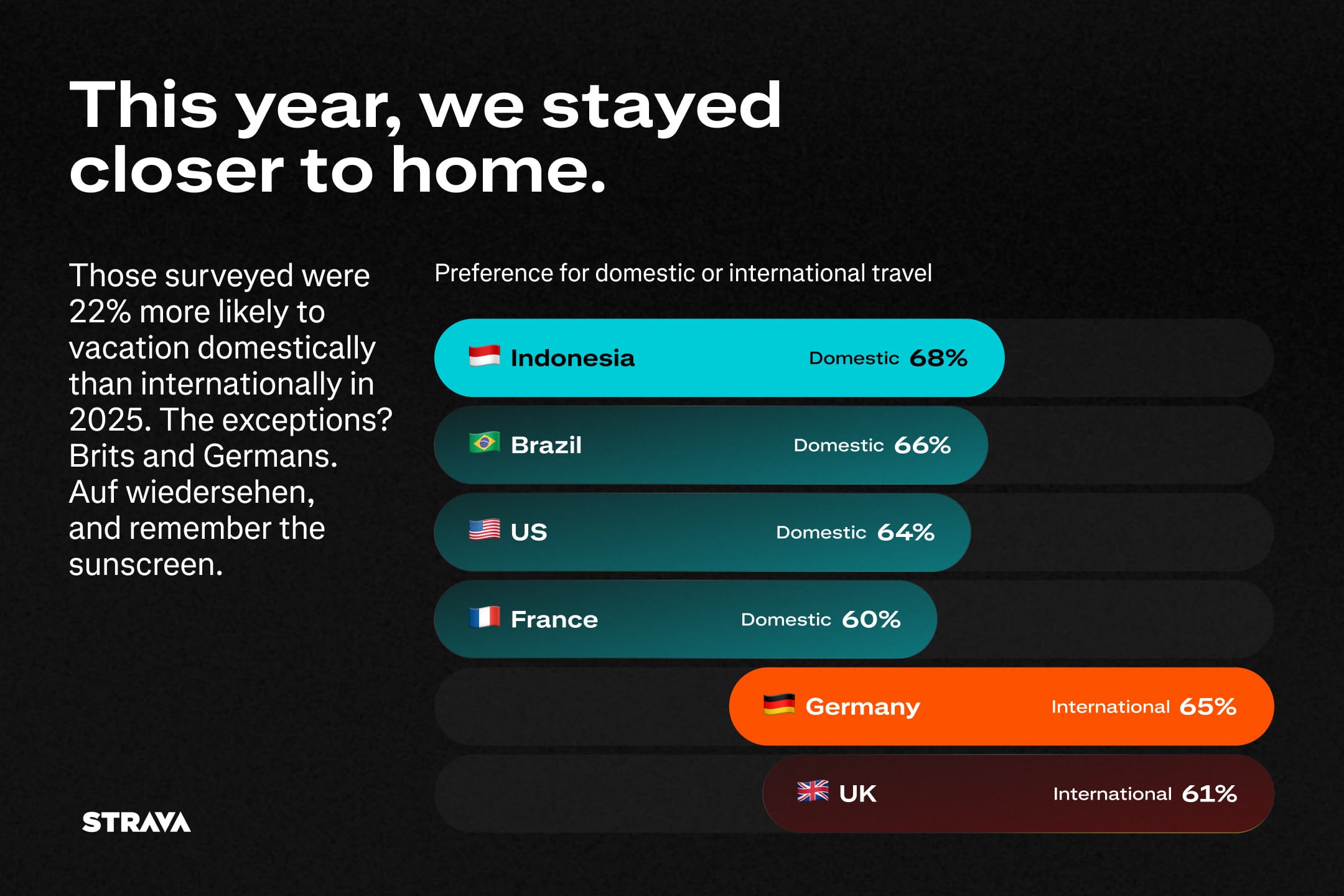 This year, we stayed closer to home.

Those surveyed were 22% more likely to vacation domestically than internationally in 2025. The exceptions? Brits and Germans. Auf wiedersehen, and remember the sunscreen.

Preference for domestic or international travel

Indonesia Domestic 68%

Brazil Domestic 66%

US Domestic 64%

France Domestic 60%

Germany International 65%

UK International 61%

STRAVA